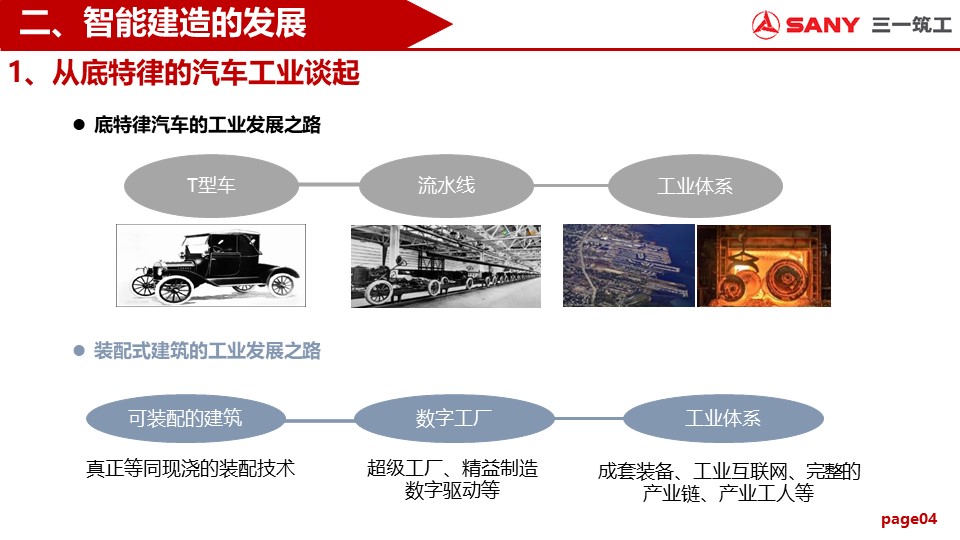 二、智能建造的发展

SANY 三一筑工

1、从底特律的汽车工业谈起

● 底特律汽车的工业发展之路

T型车

流水线

工业体系

● 装配式建筑的工业发展之路

可装配的建筑

数字工厂

工业体系

真正等同现浇的装配技术

超级工厂、精益制造 数字驱动等

成套装备、工业互联网、完整的产业链、产业工人等

page04